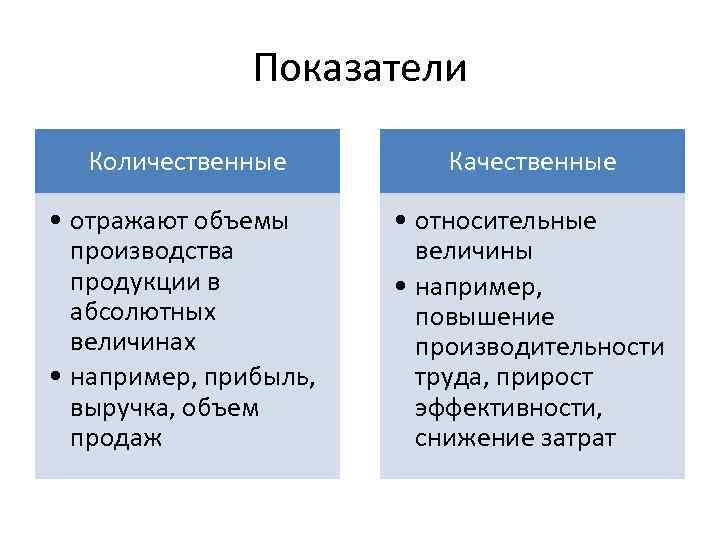 Показатели

Количественные

• отражают объемы производства продукции в абсолютных величинах
• например, прибыль, выручка, объем продаж

Качественные

• относительные величины
• например, повышение производительности труда, прирост эффективности, снижение затрат